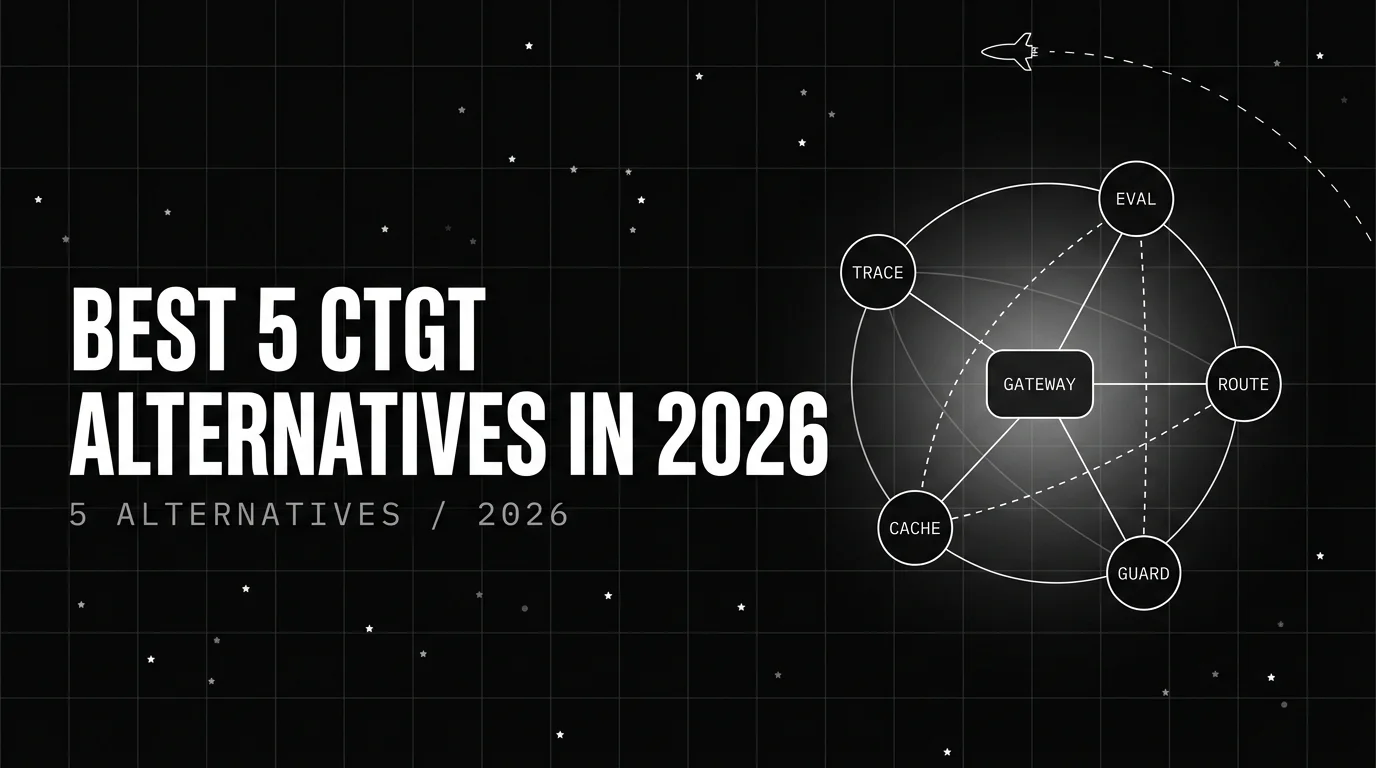 BEST 5 CTGT ALTERNATIVES IN 2026

5 ALTERNATIVES / 2026

EVAL
TRACE
GATEWAY
ROUTE
CACHE
GUARD